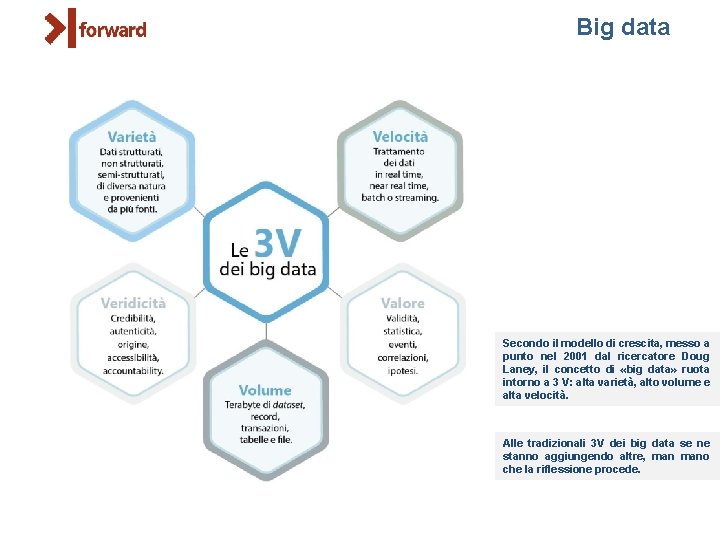 forward

Big data

Varietà
Dati strutturati, non strutturati, semi-strutturati, di diversa natura e provenienti da più fonti.

Velocità
Trattamento dei dati in real time, near real time, batch o streaming.

Le 3V dei big data

Veridicità
Credibilità, autenticità, origine, accessibilità, accountability.

Valore
Validità, statistica, eventi, correlazioni, ipotesi.

Volume
Terabyte di dataset, record, transazioni, tabelle e file.

Secondo il modello di crescita, messo a punto nel 2001 dal ricercatore Doug Laney, il concetto di «big data» ruota intorno a 3 V: alta varietà, alto volume e alta velocità.

Alle tradizionali 3V dei big data se ne stanno aggiungendo altre, man mano che la riflessione procede.